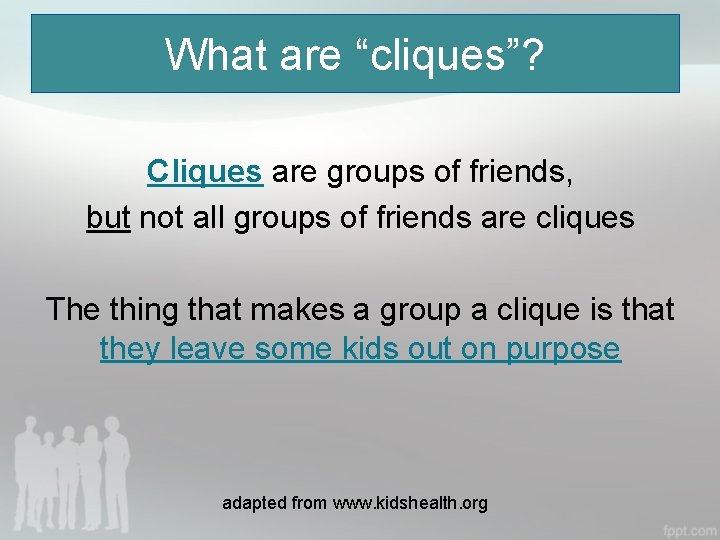 What are “cliques”?

Cliques are groups of friends,
but not all groups of friends are cliques

The thing that makes a group a clique is that they leave some kids out on purpose

adapted from www.kidshealth.org

fppt.com